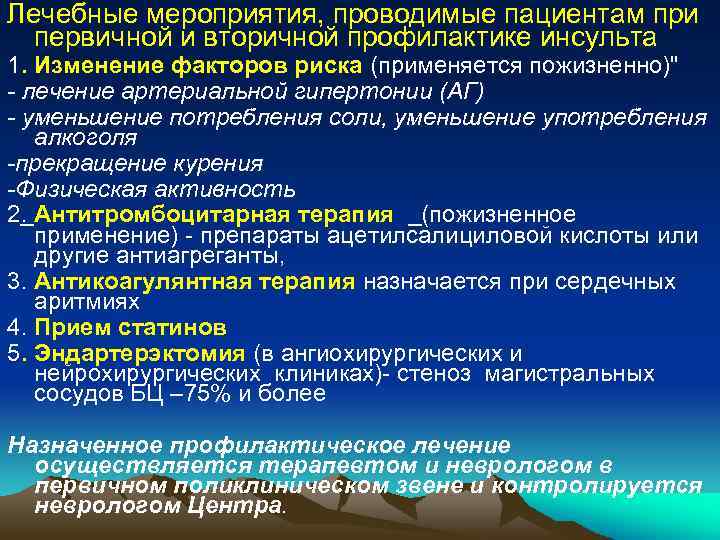 Лечебные мероприятия, проводимые пациентам при первичной и вторичной профилактике инсульта

1. Изменение факторов риска (применяется пожизненно)"

- лечение артериальной гипертонии (АГ)

- уменьшение потребления соли, уменьшение употребления алкоголя

-прекращение курения

-Физическая активность

2. Антитромбоцитарная терапия _(пожизненное применение) - препараты ацетилсалициловой кислоты или другие антиагреганты,

3. Антикоагулянтная терапия назначается при сердечных аритмиях

4. Прием статинов

5. Эндартерэктомия (в ангиохирургических и нейрохирургических клиниках)- стеноз магистральных сосудов БЦ –75% и более

Назначенное профилактическое лечение осуществляется терапевтом и неврологом в первичном поликлиническом звене и контролируется неврологом Центра.